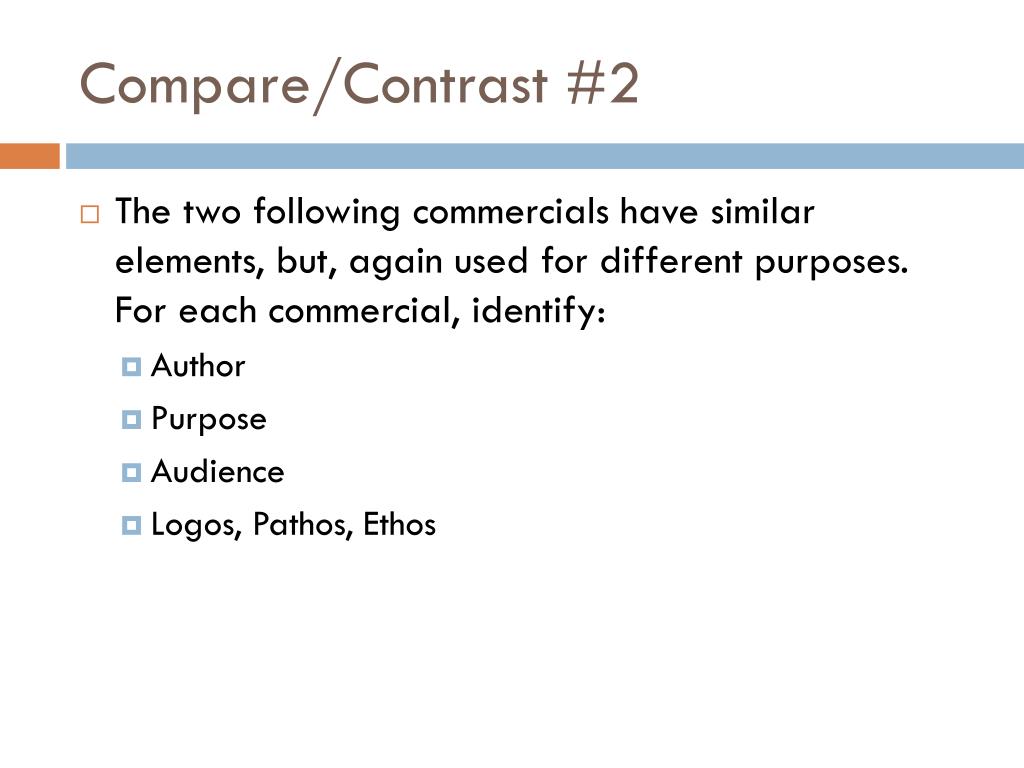 Compare/Contrast #2

The two following commercials have similar elements, but, again used for different purposes. For each commercial, identify:

Author

Purpose

Audience

Logos, Pathos, Ethos